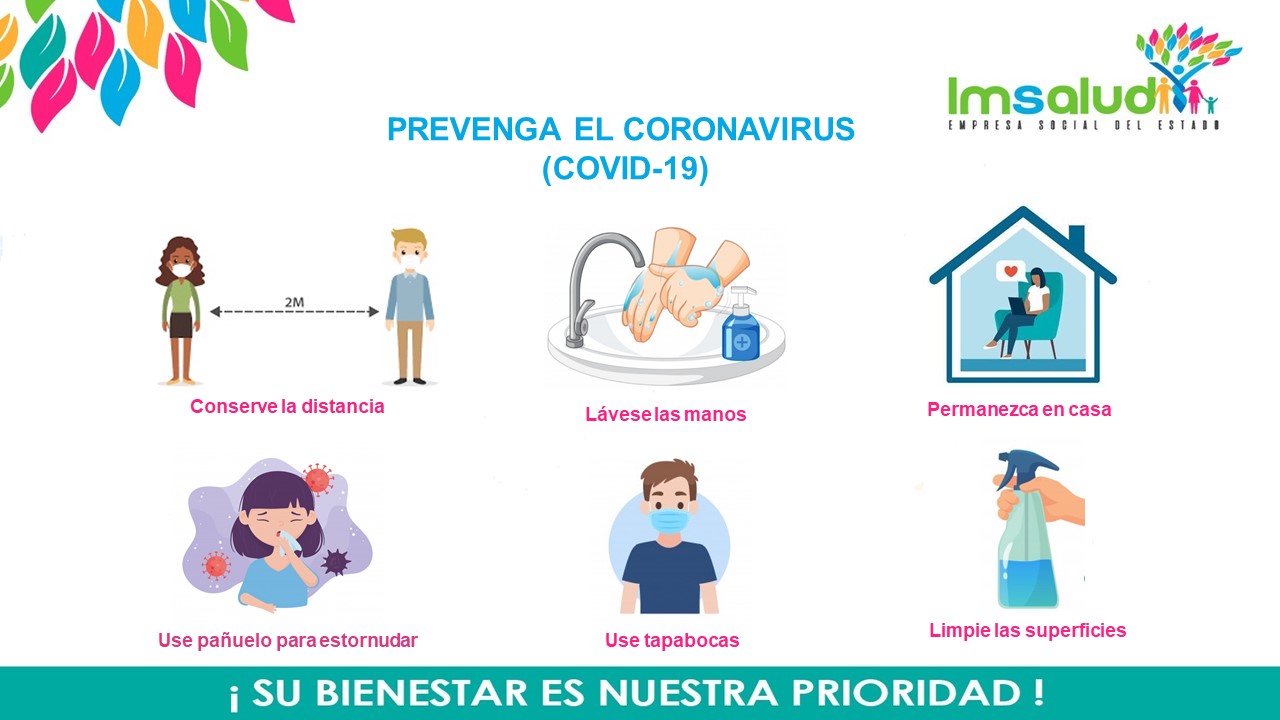 Imsalud
EMPRESA SOCIAL DEL ESTADO

PREVENGA EL CORONAVIRUS
(COVID-19)

2M

Conserve la distancia

Lávese las manos

Permanezca en casa

Use pañuelo para estornudar

Use tapabocas

Limpie las superficies

¡ SU BIENESTAR ES NUESTRA PRIORIDAD !